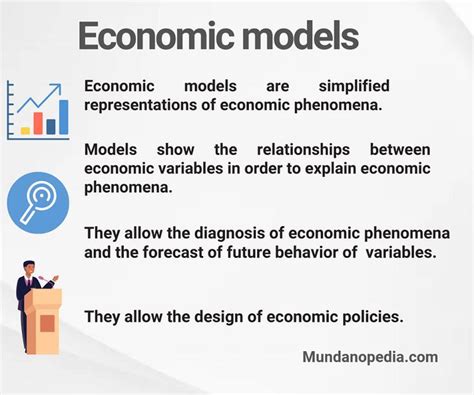 Economic models

Economic models are simplified representations of economic phenomena.

Models show the relationships between economic variables in order to explain economic phenomena.

They allow the diagnosis of economic phenomena and the forecast of future behavior of variables.

They allow the design of economic policies.

Mundanopedia.com